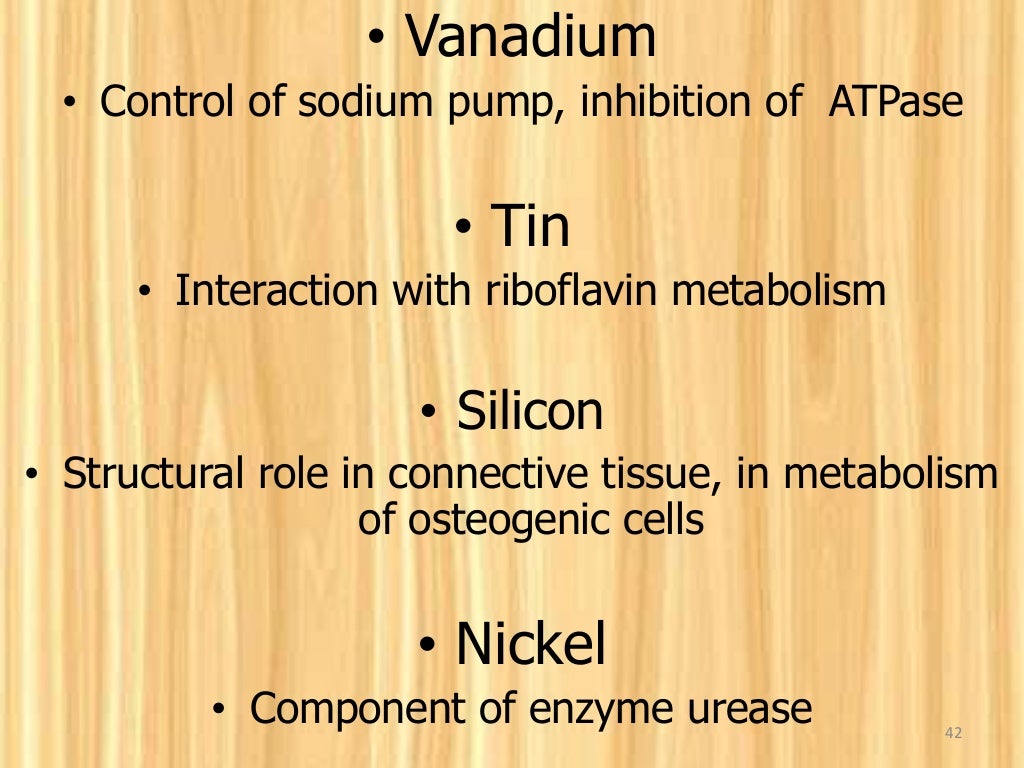 • Vanadium

• Control of sodium pump, inhibition of ATPase

• Tin

• Interaction with riboflavin metabolism

• Silicon

• Structural role in connective tissue, in metabolism of osteogenic cells

• Nickel

• Component of enzyme urease

42